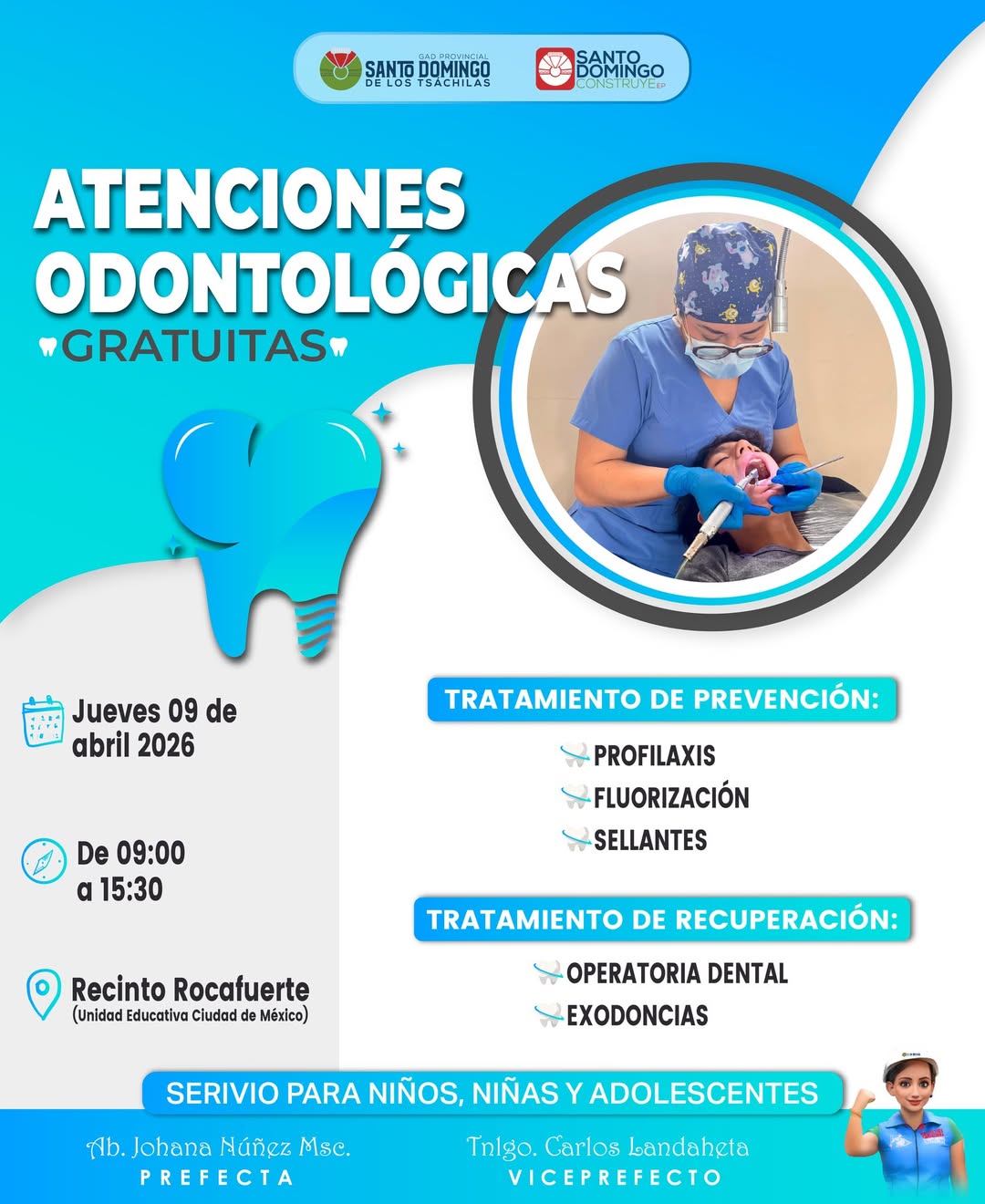 GAD PROVINCIAL
SANTO DOMINGO
DE LOS TSÁCHILAS

SANTO DOMINGO
CONSTRUYE EP

ATENCIONES ODONTOLÓGICAS
GRATUITAS

Jueves 09 de abril 2026

De 09:00 a 15:30

Recinto Rocafuerte
(Unidad Educativa Ciudad de México)

TRATAMIENTO DE PREVENCIÓN:
PROFILAXIS
FLUORIZACIÓN
SELLANTES

TRATAMIENTO DE RECUPERACIÓN:
OPERATORIA DENTAL
EXODONCIAS

SERIVIO PARA NIÑOS, NIÑAS Y ADOLESCENTES

Ab. Johana Núñez Msc.
PREFECTA

Tnlgo. Carlos Landaheta
VICEPREFECTO